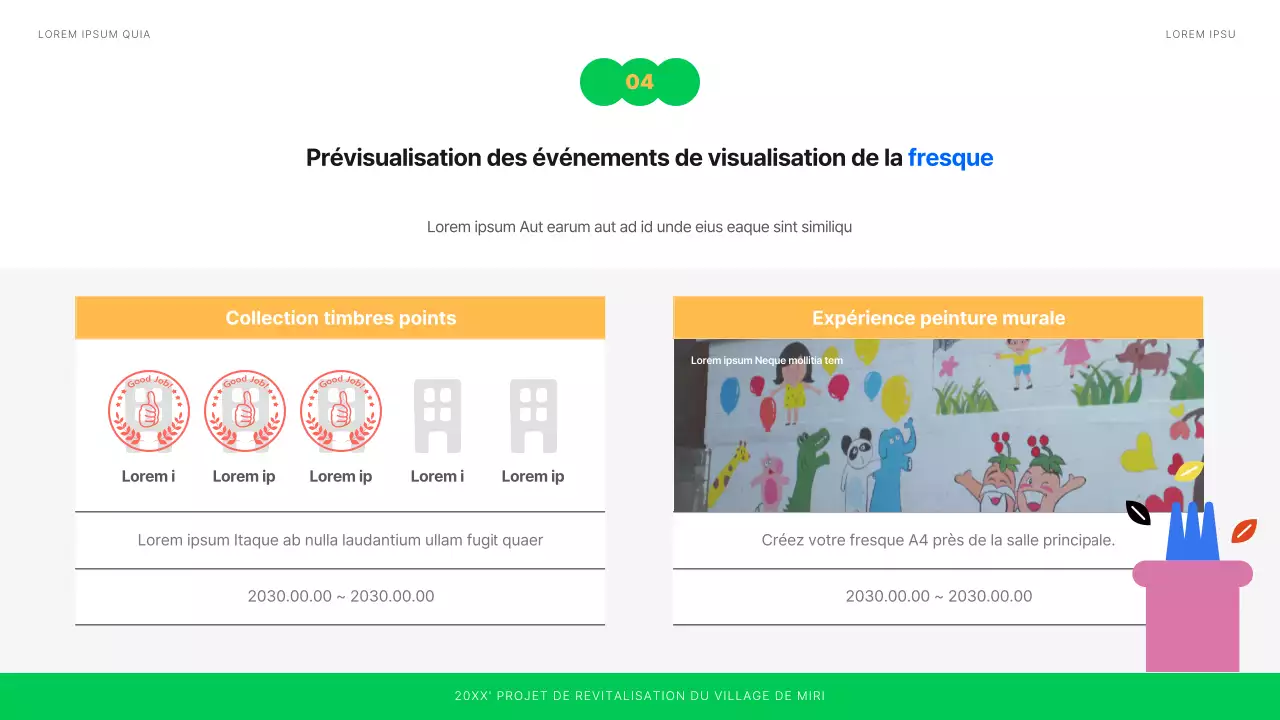 LOREM IPSUM QUIA

LOREM IPSU

04

Prévisualisation des événements de visualisation de la fresque

Lorem ipsum Aut earum aut ad id unde eius eaque sint similiqu

Collection timbres points

Good Job! Good Job! Good Job!

Lorem i Lorem ip Lorem ip Lorem i Lorem ip

Lorem ipsum Itaque ab nulla laudantium ullam fugit quaer

2030.00.00 ~ 2030.00.00

Expérience peinture murale

Lorem ipsum Neque mollitia tem

Créez votre fresque A4 près de la salle principale.

2030.00.00 ~ 2030.00.00

20XX' PROJET DE REVITALISATION DU VILLAGE DE MIRI